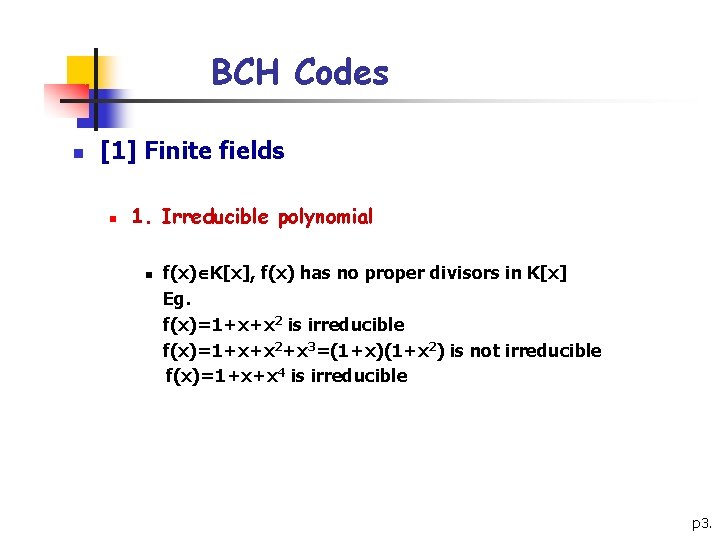 BCH Codes

[1] Finite fields

1. Irreducible polynomial

$f(x) \in K[x]$, $f(x)$ has no proper divisors in $K[x]$
Eg.
$f(x)=1+x+x^2$ is irreducible
$f(x)=1+x+x^2+x^3=(1+x)(1+x^2)$ is not irreducible
$f(x)=1+x+x^4$ is irreducible

p3.